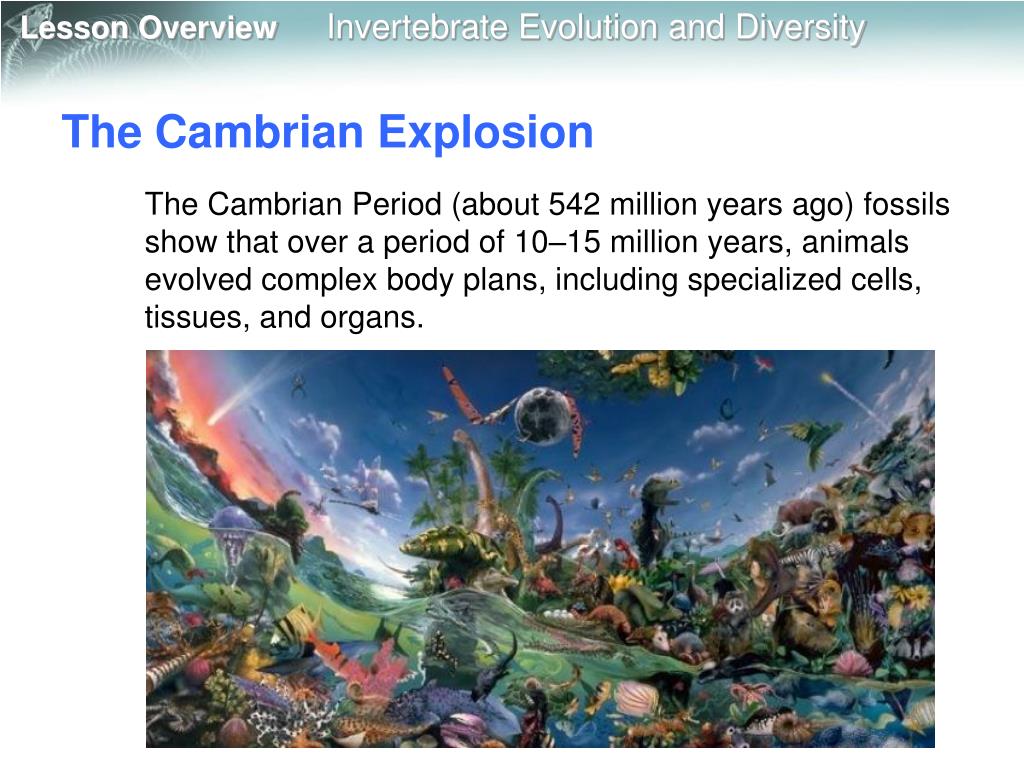 Lesson Overview Invertebrate Evolution and Diversity

The Cambrian Explosion

The Cambrian Period (about 542 million years ago) fossils show that over a period of 10–15 million years, animals evolved complex body plans, including specialized cells, tissues, and organs.